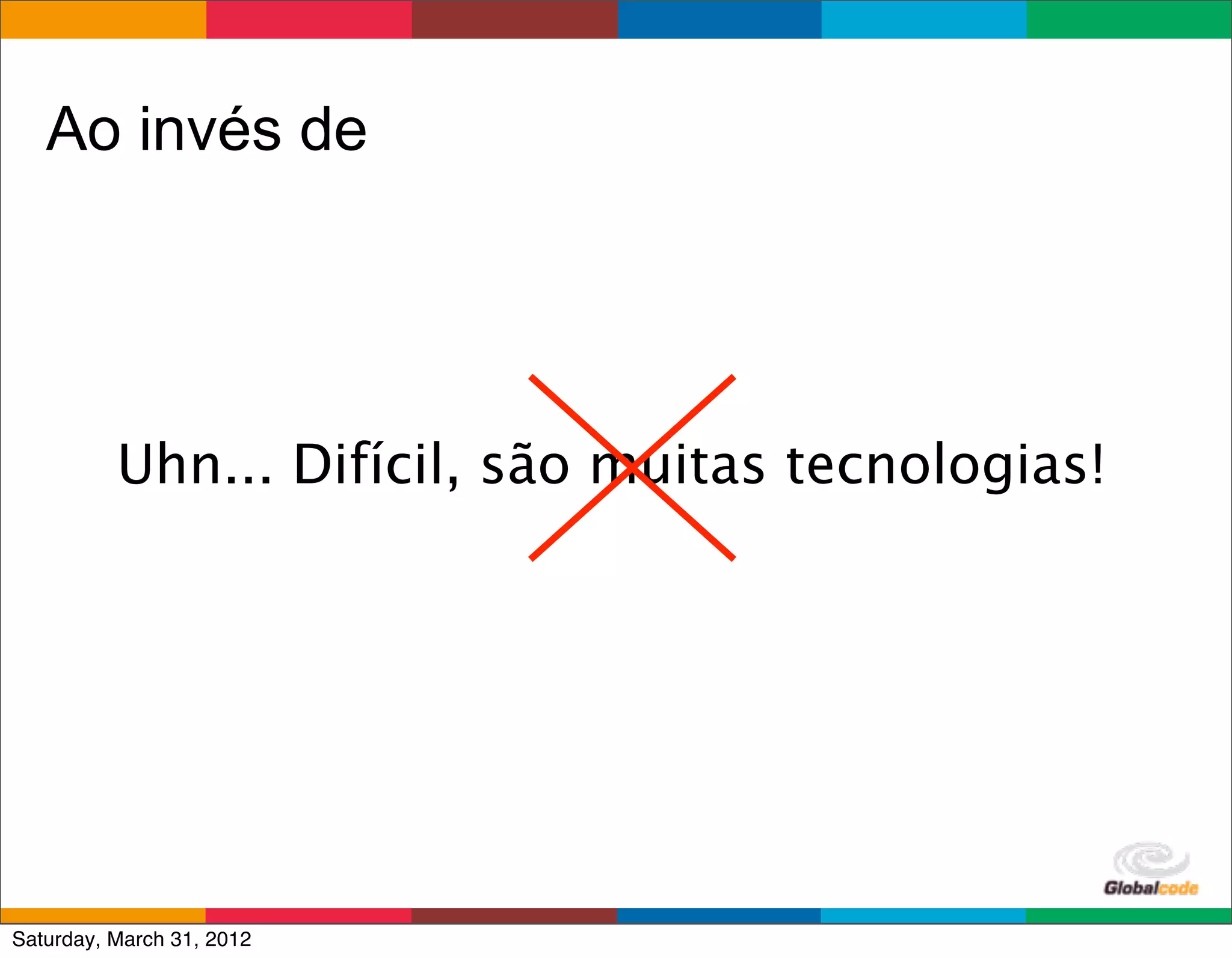 Ao invés de

Uhn... Difícil, são muitas tecnologias!

Globalcode

Saturday, March 31, 2012